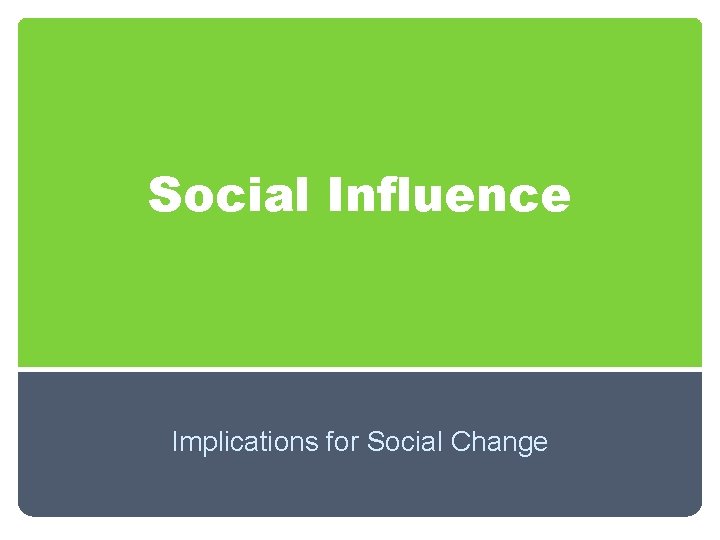 Social Influence

Implications for Social Change